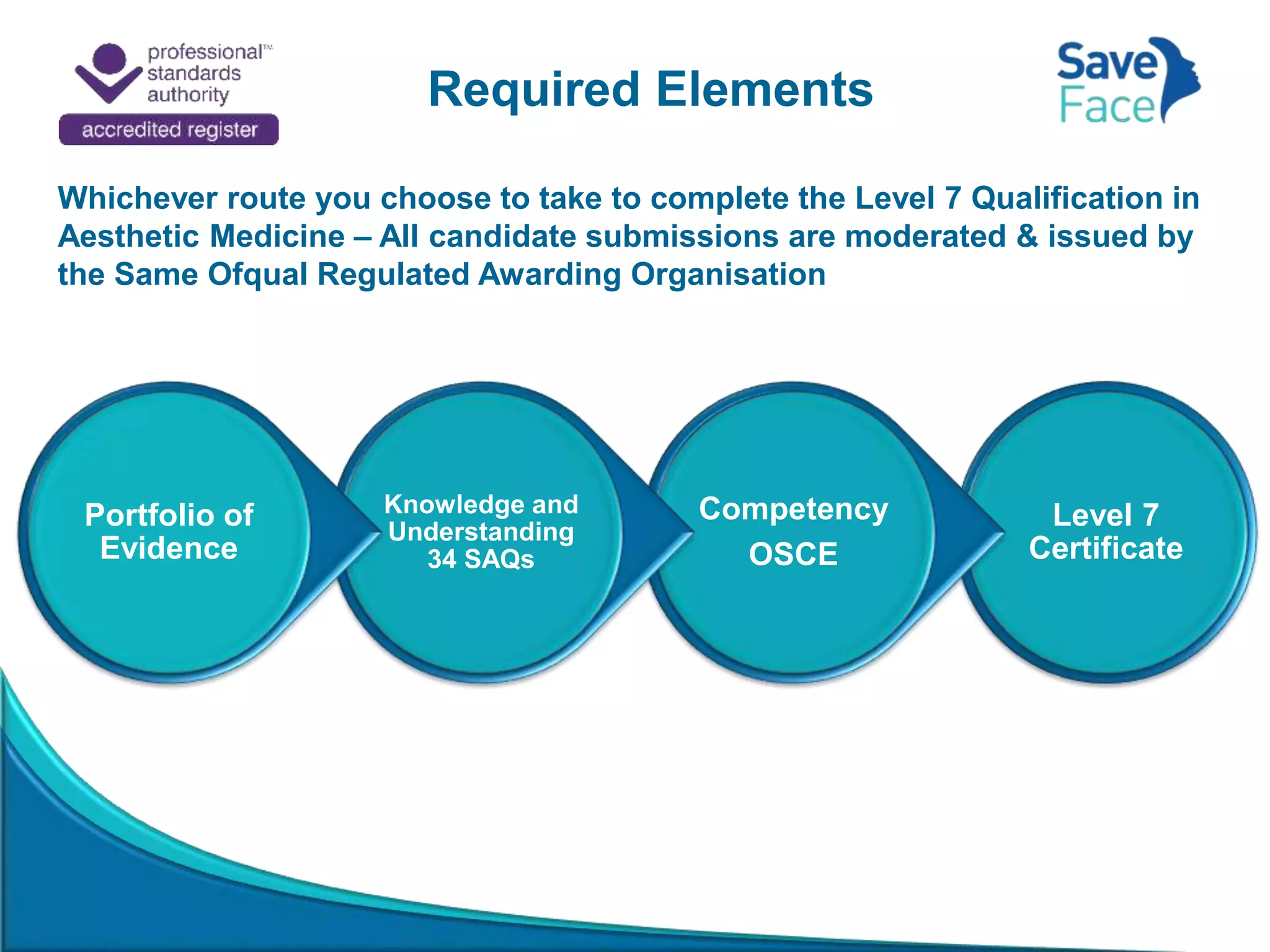 professional™
standards
authority
accredited register

Required Elements

Save
Face

Whichever route you choose to take to complete the Level 7 Qualification in Aesthetic Medicine – All candidate submissions are moderated & issued by the Same Ofqual Regulated Awarding Organisation

Portfolio of Evidence

Knowledge and Understanding
34 SAQs

Competency
OSCE

Level 7 Certificate